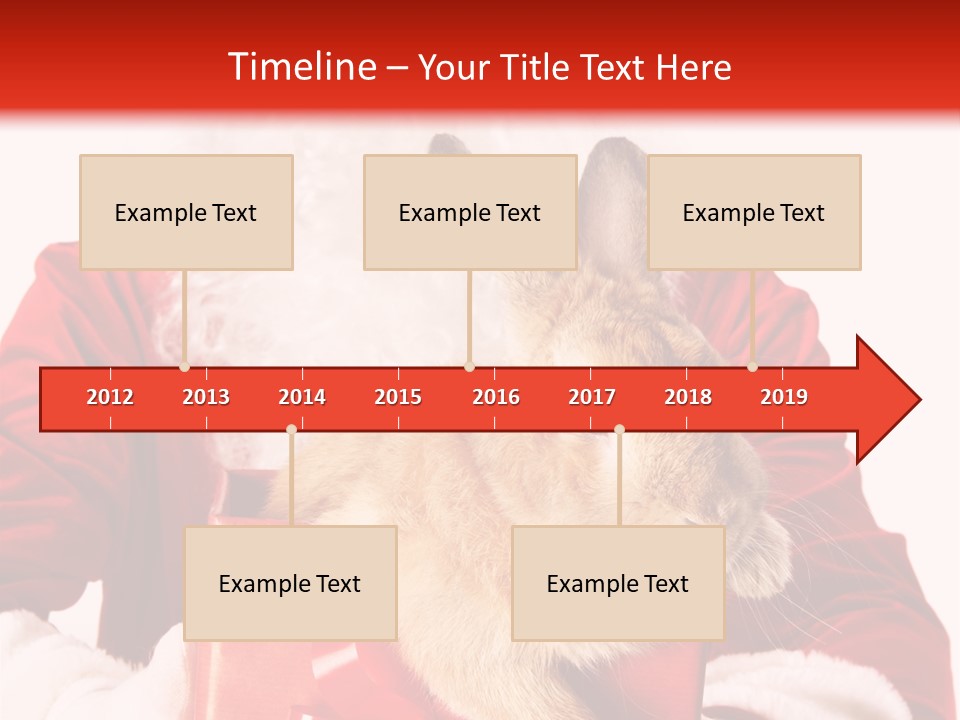 Timeline – Your Title Text Here

Example Text

Example Text

Example Text

2012 2013 2014 2015 2016 2017 2018 2019

Example Text

Example Text